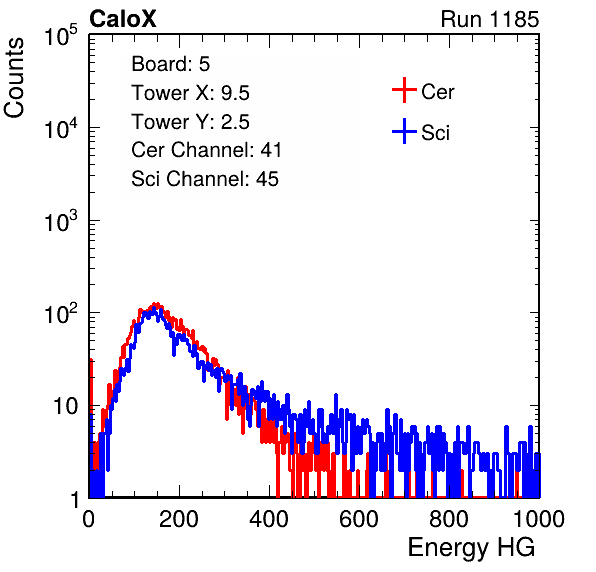 CaloX

Run 1185

Counts

$10^5$

$10^4$

$10^3$

$10^2$

10

1

Board: 5
Tower X: 9.5
Tower Y: 2.5
Cer Channel: 41
Sci Channel: 45

Cer

Sci

0 200 400 600 800 1000

Energy HG